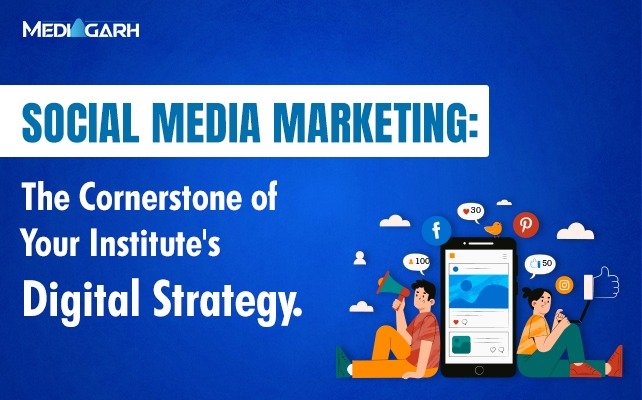 MEDIAGARH

SOCIAL MEDIA MARKETING:

The Cornerstone of Your Institute's Digital Strategy.

30

100

50